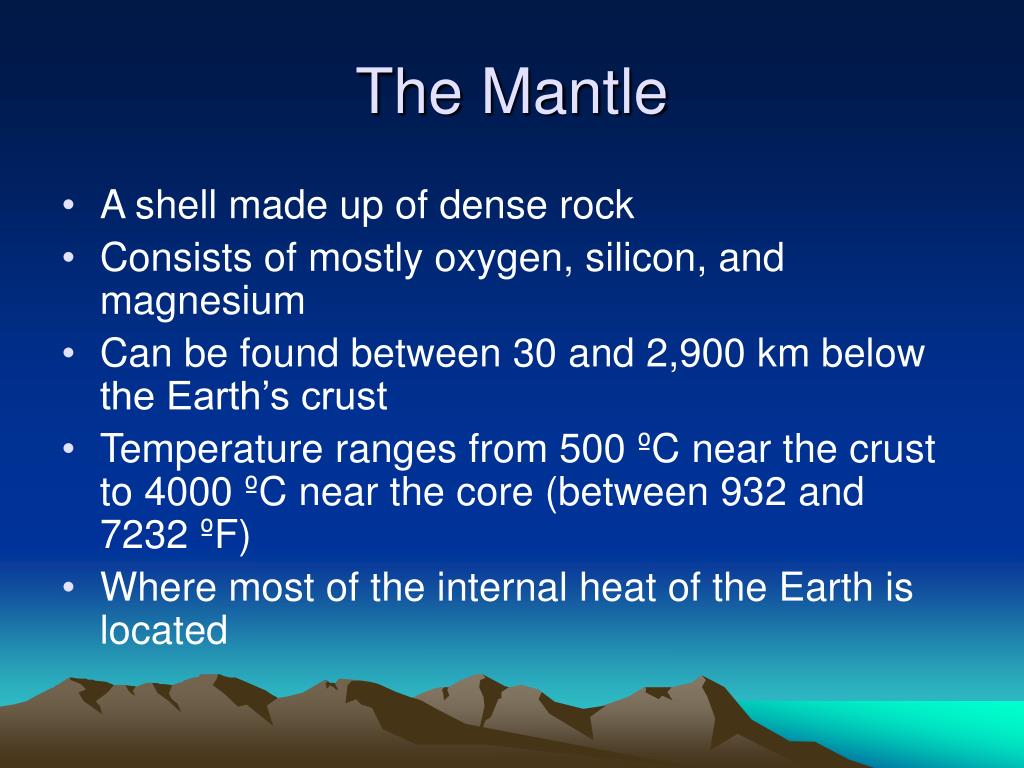 The Mantle

• A shell made up of dense rock
• Consists of mostly oxygen, silicon, and magnesium
• Can be found between 30 and 2,900 km below the Earth’s crust
• Temperature ranges from 500 ºC near the crust to 4000 ºC near the core (between 932 and 7232 ºF)
• Where most of the internal heat of the Earth is located